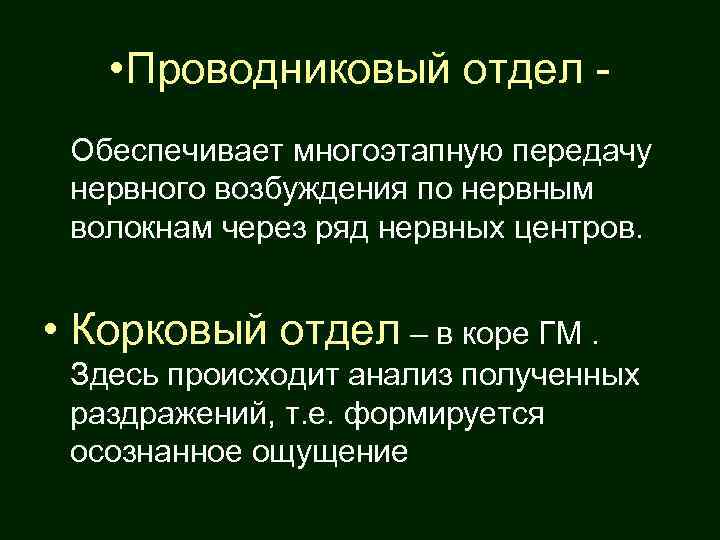 •Проводниковый отдел -

Обеспечивает многоэтапную передачу нервного возбуждения по нервным волокнам через ряд нервных центров.

• Корковый отдел – в коре ГМ . Здесь происходит анализ полученных раздражений, т.е. формируется осознанное ощущение